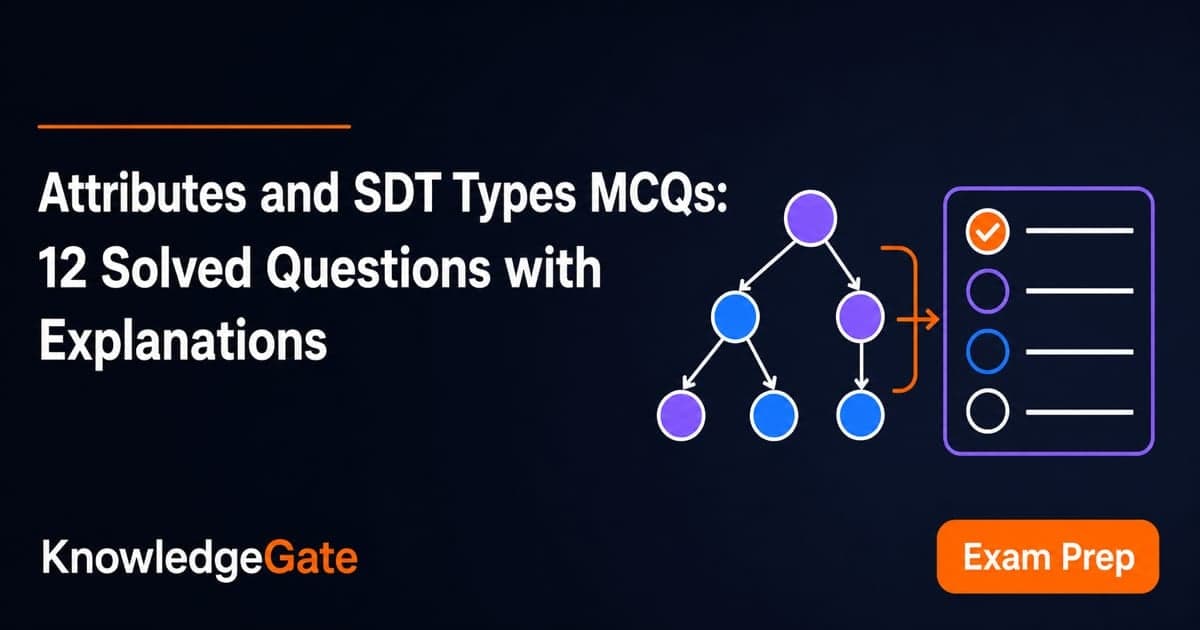 Attributes and SDT Types MCQs: 12 Solved Questions with Explanations

KnowledgeGate

Exam Prep